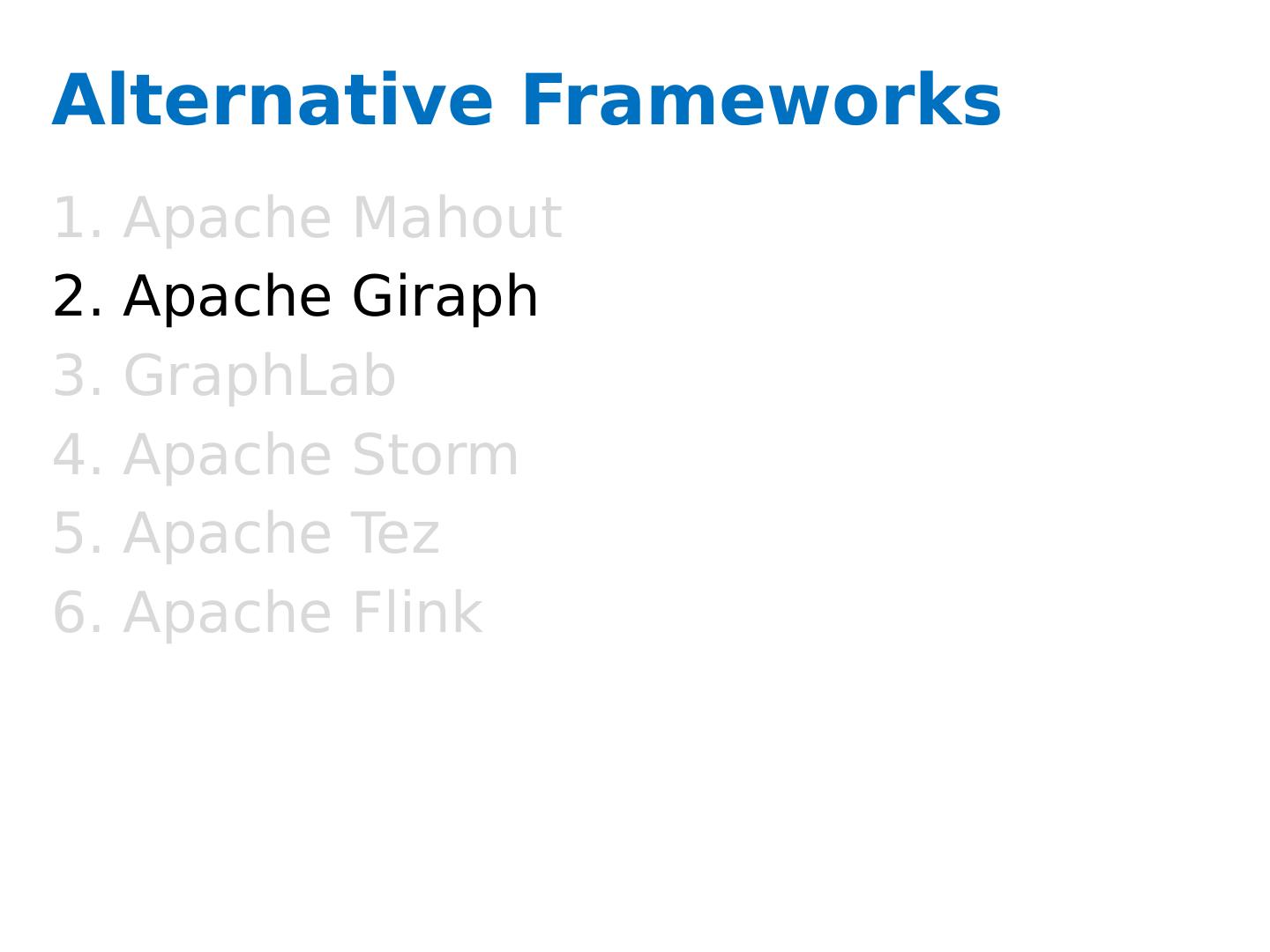 Alternative Frameworks

1. Apache Mahout
2. Apache Giraph
3. GraphLab
4. Apache Storm
5. Apache Tez
6. Apache Flink